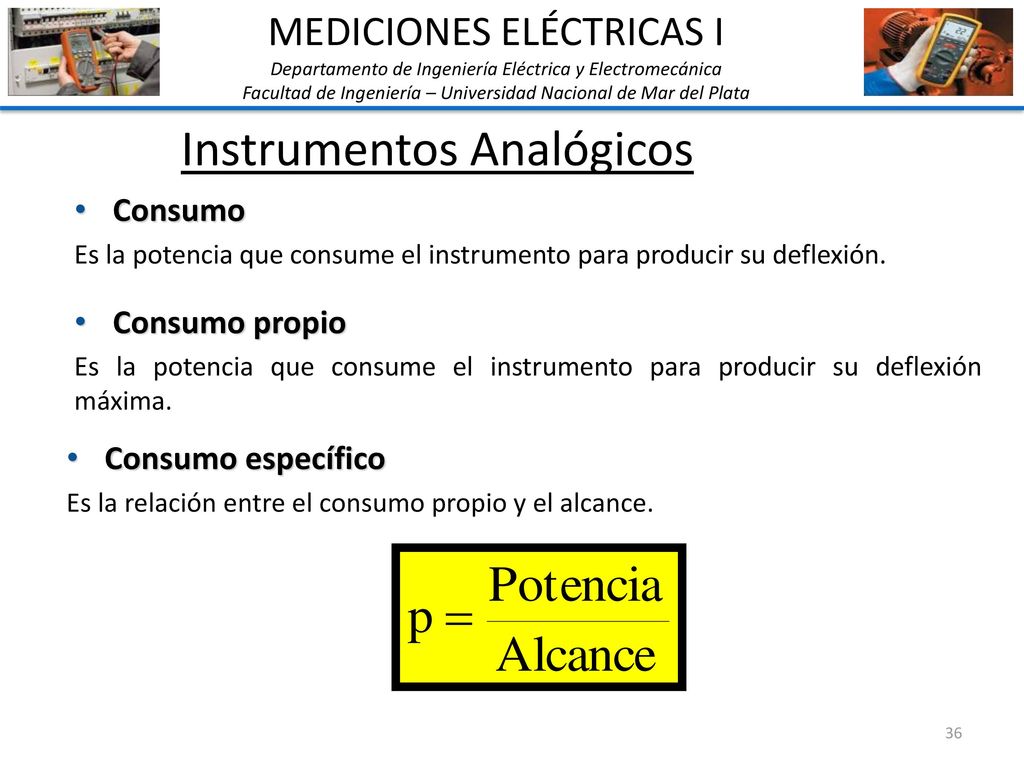 MEDICIONES ELÉCTRICAS I
Departamento de Ingeniería Eléctrica y Electromecánica
Facultad de Ingeniería – Universidad Nacional de Mar del Plata

Instrumentos Analógicos

• Consumo
Es la potencia que consume el instrumento para producir su deflexión.

• Consumo propio
Es la potencia que consume el instrumento para producir su deflexión máxima.

• Consumo específico
Es la relación entre el consumo propio y el alcance.

$p = \frac{\text{Potencia}}{\text{Alcance}}$

36